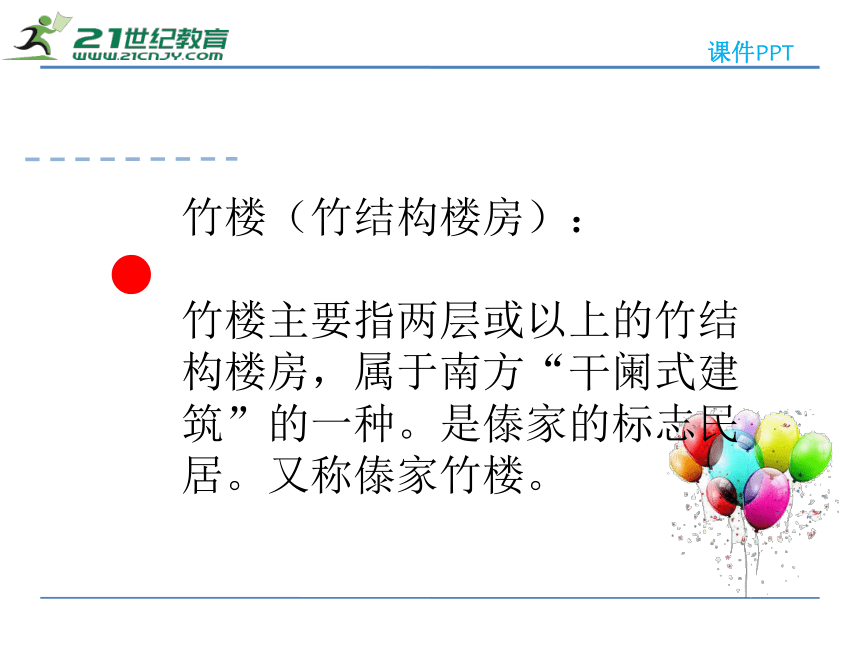 21世纪教育
www.21cnjy.com

课件PPT

竹楼（竹结构楼房）：

竹楼主要指两层或以上的竹结构楼房，属于南方“干阑式建筑”的一种。是傣家的标志民居。又称傣家竹楼。